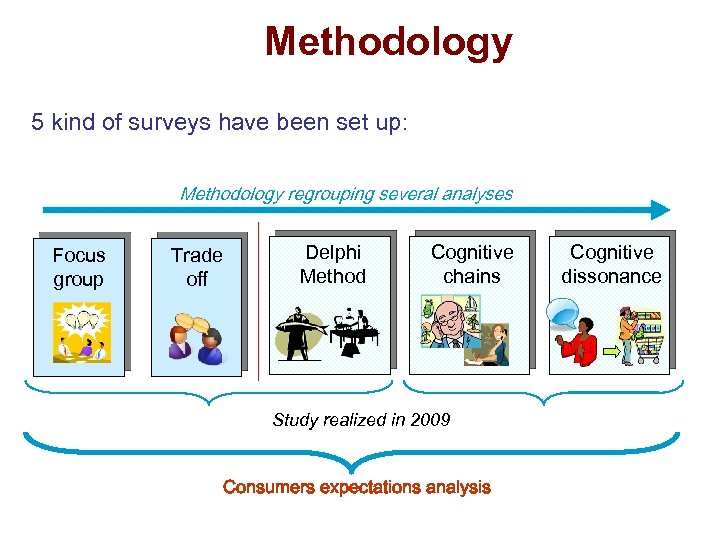 Methodology

5 kind of surveys have been set up:

Methodology regrouping several analyses

Focus group

Trade off

Delphi Method

Cognitive chains

Cognitive dissonance

Study realized in 2009

Consumers expectations analysis